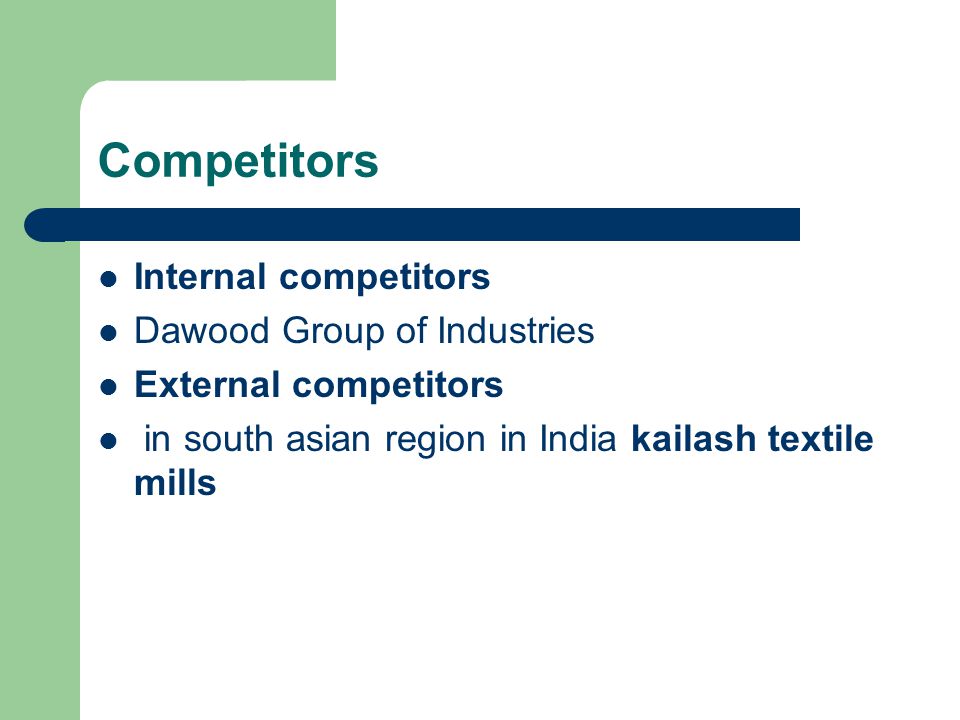 Competitors

- Internal competitors
- Dawood Group of Industries
- External competitors
- in south asian region in India kailash textile mills